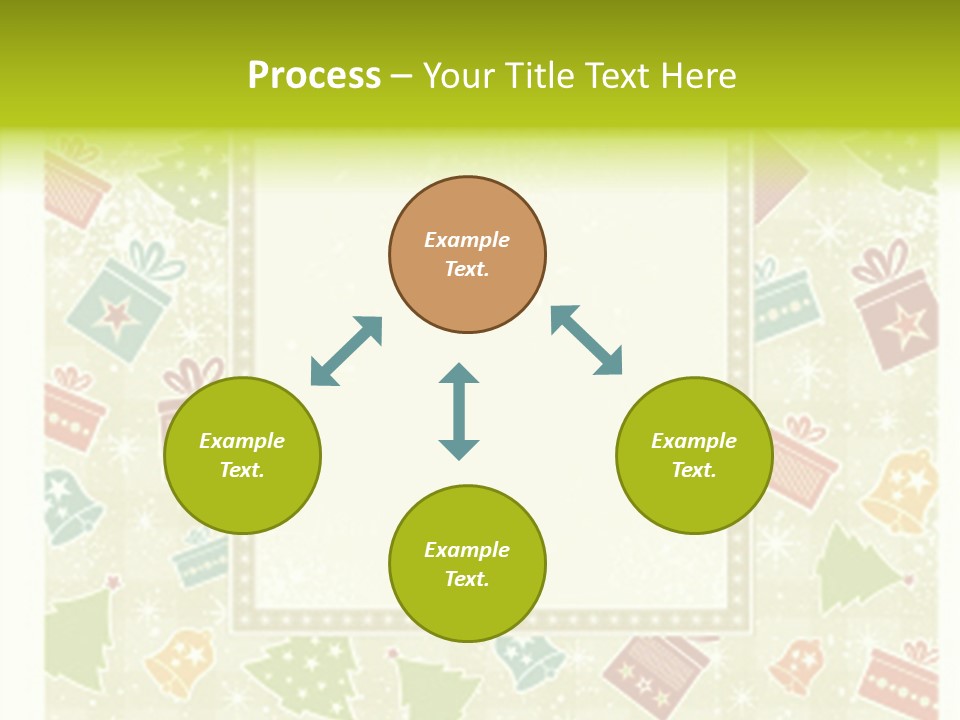 Process – Your Title Text Here

Example Text.

Example Text.

Example Text.

Example Text.